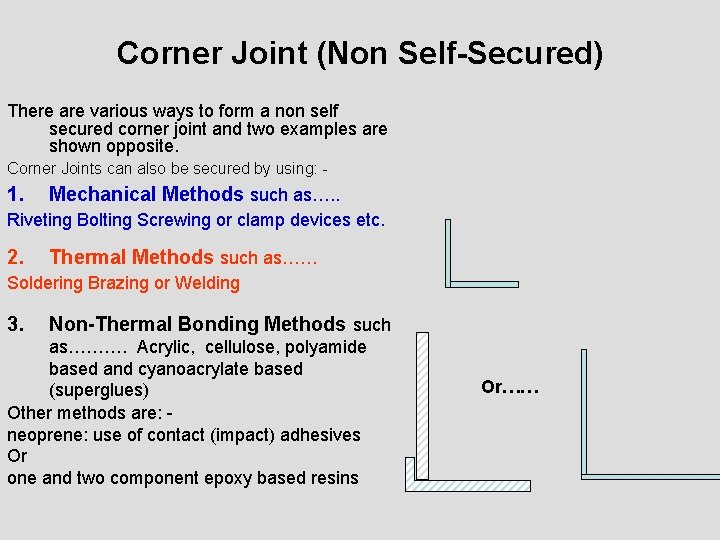 Corner Joint (Non Self-Secured)

There are various ways to form a non self secured corner joint and two examples are shown opposite.

Corner Joints can also be secured by using: -

1. Mechanical Methods such as…..

Riveting Bolting Screwing or clamp devices etc.

2. Thermal Methods such as……

Soldering Brazing or Welding

3. Non-Thermal Bonding Methods such as………. Acrylic, cellulose, polyamide based and cyanoacrylate based (superglues)

Other methods are: -

neoprene: use of contact (impact) adhesives

Or

one and two component epoxy based resins

Or……